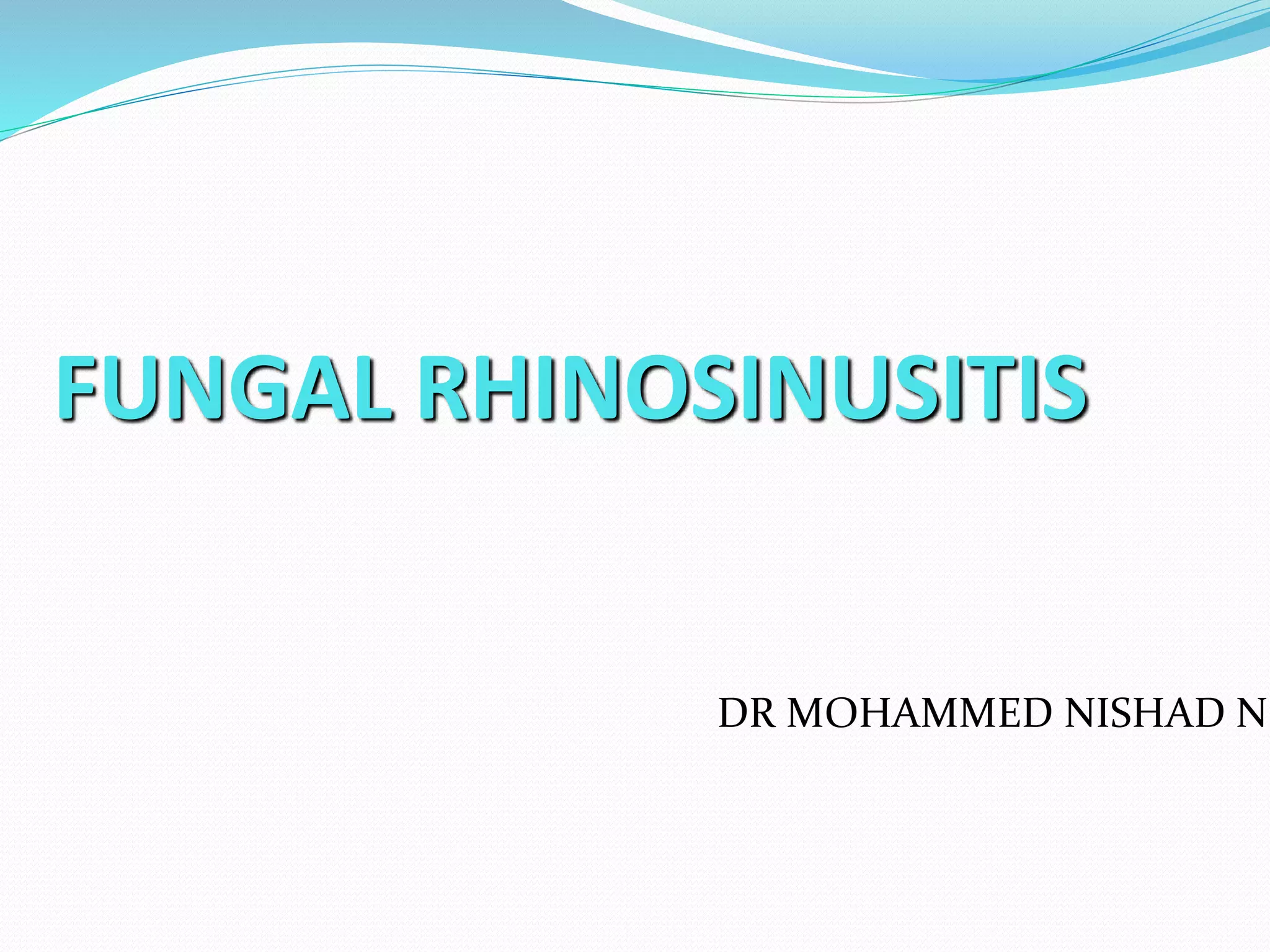 FUNGAL RHINOSINUSITIS

DR MOHAMMED NISHAD N